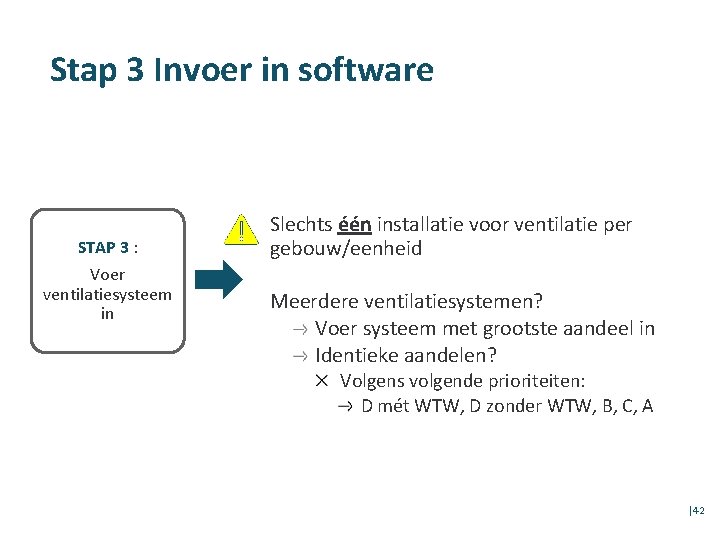 Stap 3 Invoer in software

STAP 3 :
Voer ventilatiesysteem in

Slechts één installatie voor ventilatie per gebouw/eenheid

Meerdere ventilatiesystemen?
→ Voer systeem met grootste aandeel in
→ Identieke aandelen?
× Volgens volgende prioriteiten:
→ D mét WTW, D zonder WTW, B, C, A

|42